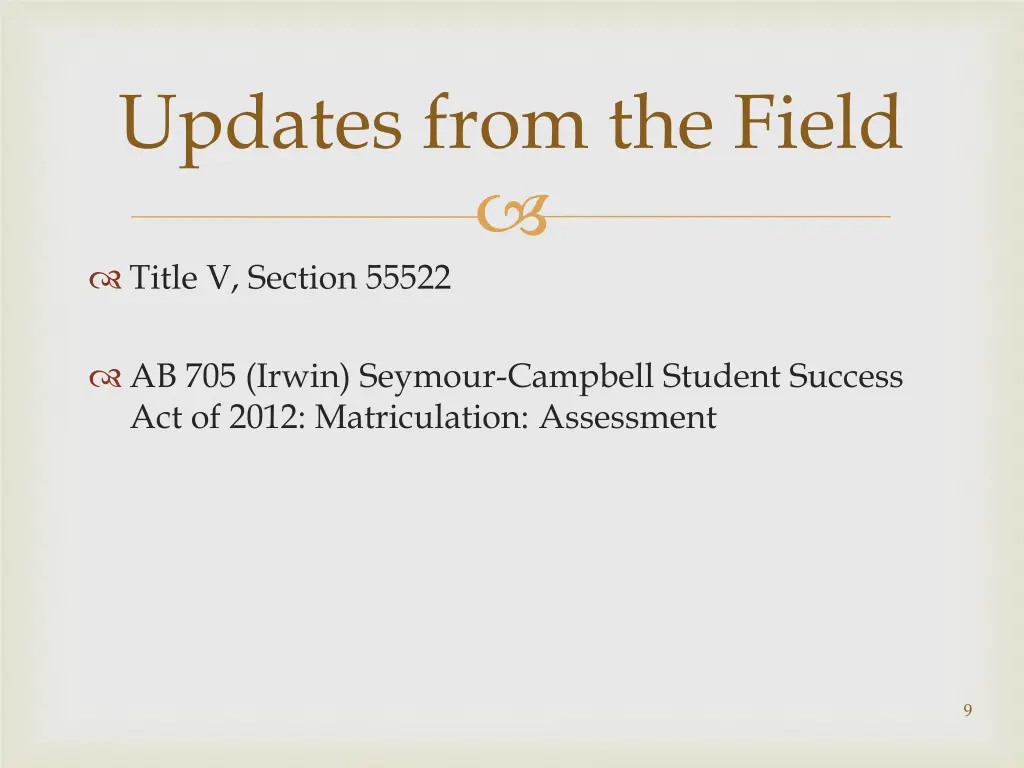 Updates from the Field

Title V, Section 55522

AB 705 (Irwin) Seymour-Campbell Student Success Act of 2012: Matriculation: Assessment

9